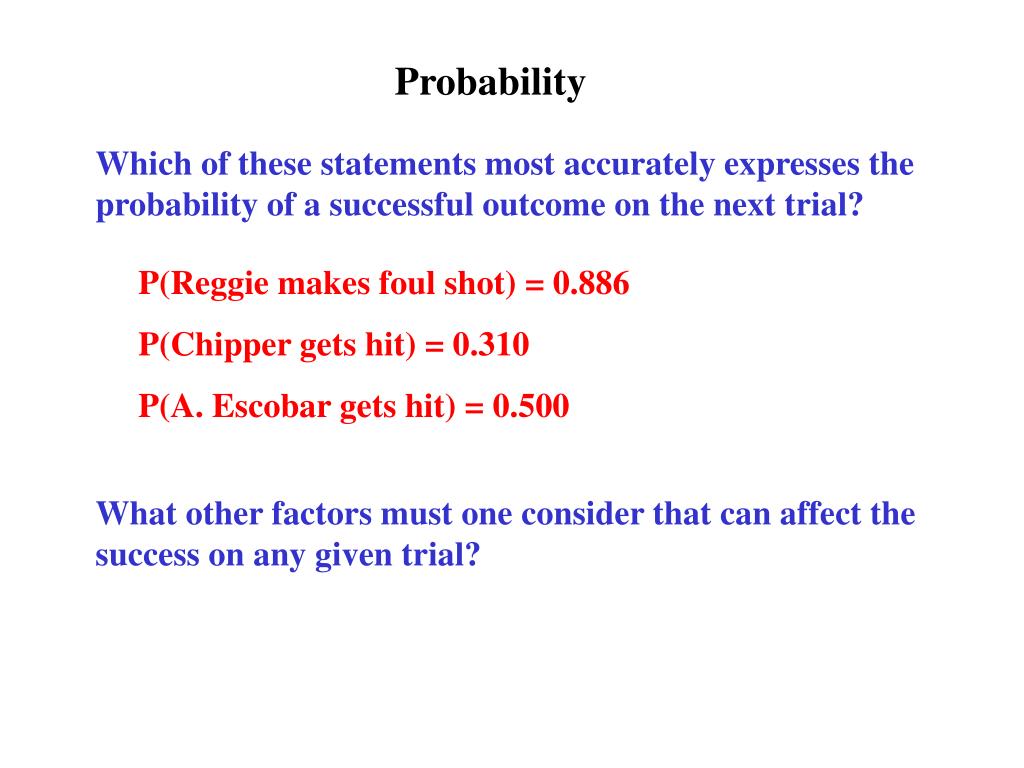 Probability

Which of these statements most accurately expresses the probability of a successful outcome on the next trial?

P(Reggie makes foul shot) = 0.886

P(Chipper gets hit) = 0.310

P(A. Escobar gets hit) = 0.500

What other factors must one consider that can affect the success on any given trial?